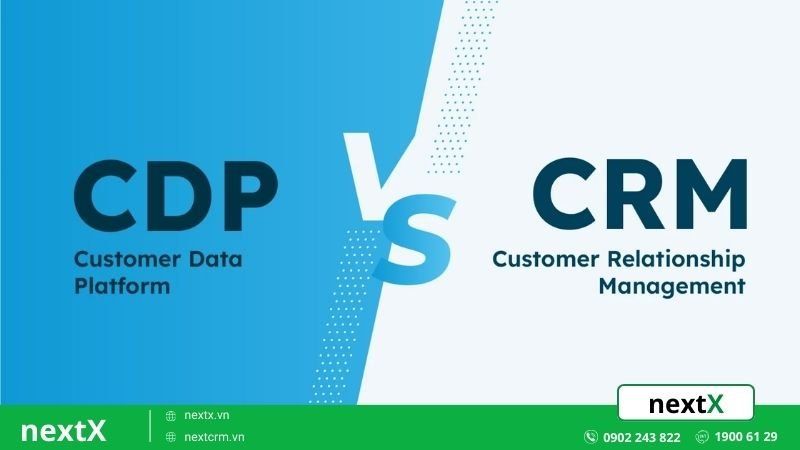 CDP
Customer Data Platform

VS

CRM
Customer Relationship Management

nextX

nextX
nextx.vn
nextcrm.vn
0902 243 822
1900 61 29